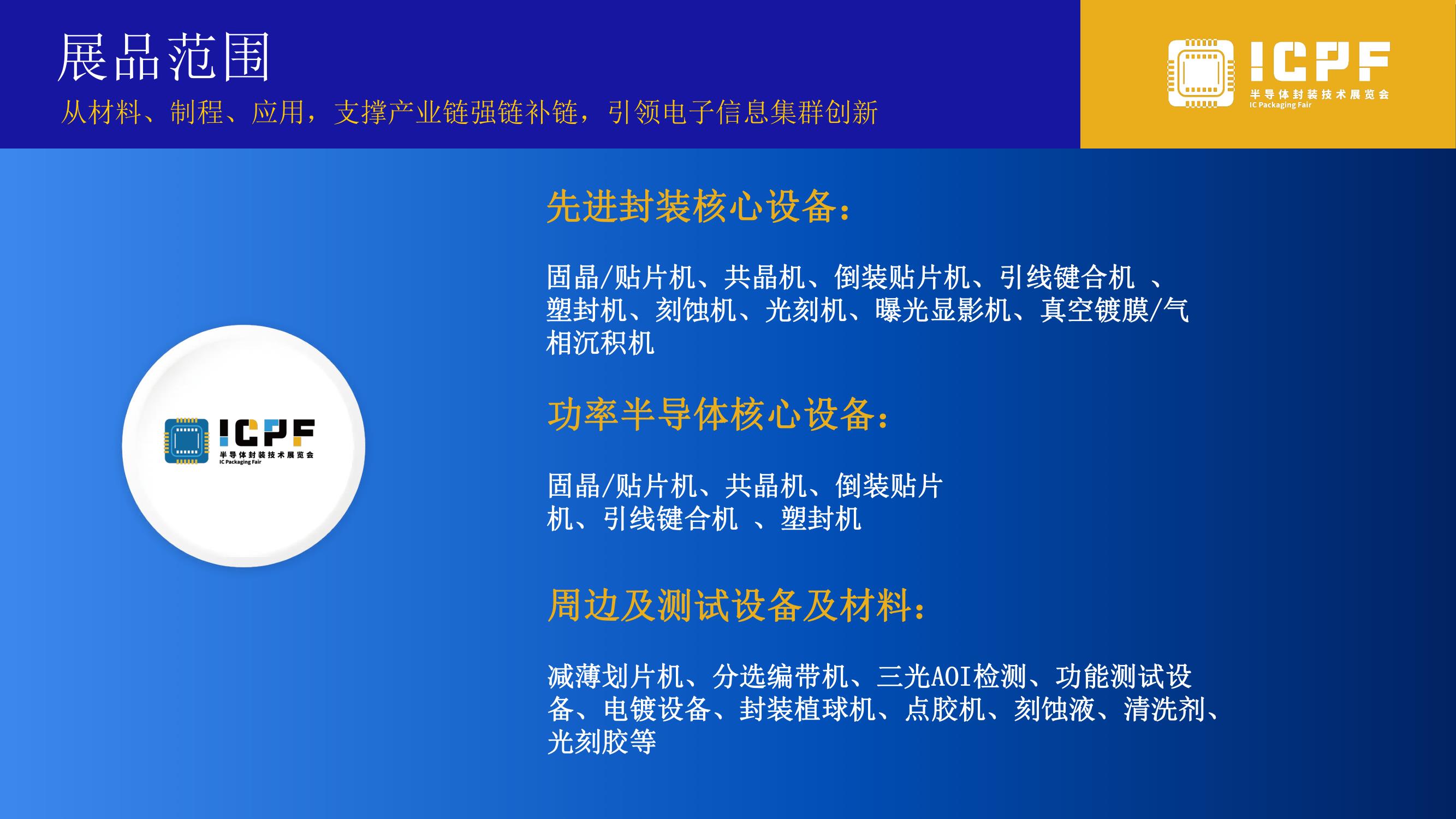 展品范围

从材料、制程、应用，支撑产业链强链补链，引领电子信息集群创新

ICPF
半导体封装技术展览会
IC Packaging Fair

ICPF
半导体封装技术展览会
IC Packaging Fair

先进封装核心设备：

固晶/贴片机、共晶机、倒装贴片机、引线键合机 、塑封机、刻蚀机、光刻机、曝光显影机、真空镀膜/气相沉积机

功率半导体核心设备：

固晶/贴片机、共晶机、倒装贴片机、引线键合机 、塑封机

周边及测试设备及材料：

减薄划片机、分选编带机、三光AOI检测、功能测试设备、电镀设备、封装植球机、点胶机、刻蚀液、清洗剂、光刻胶等